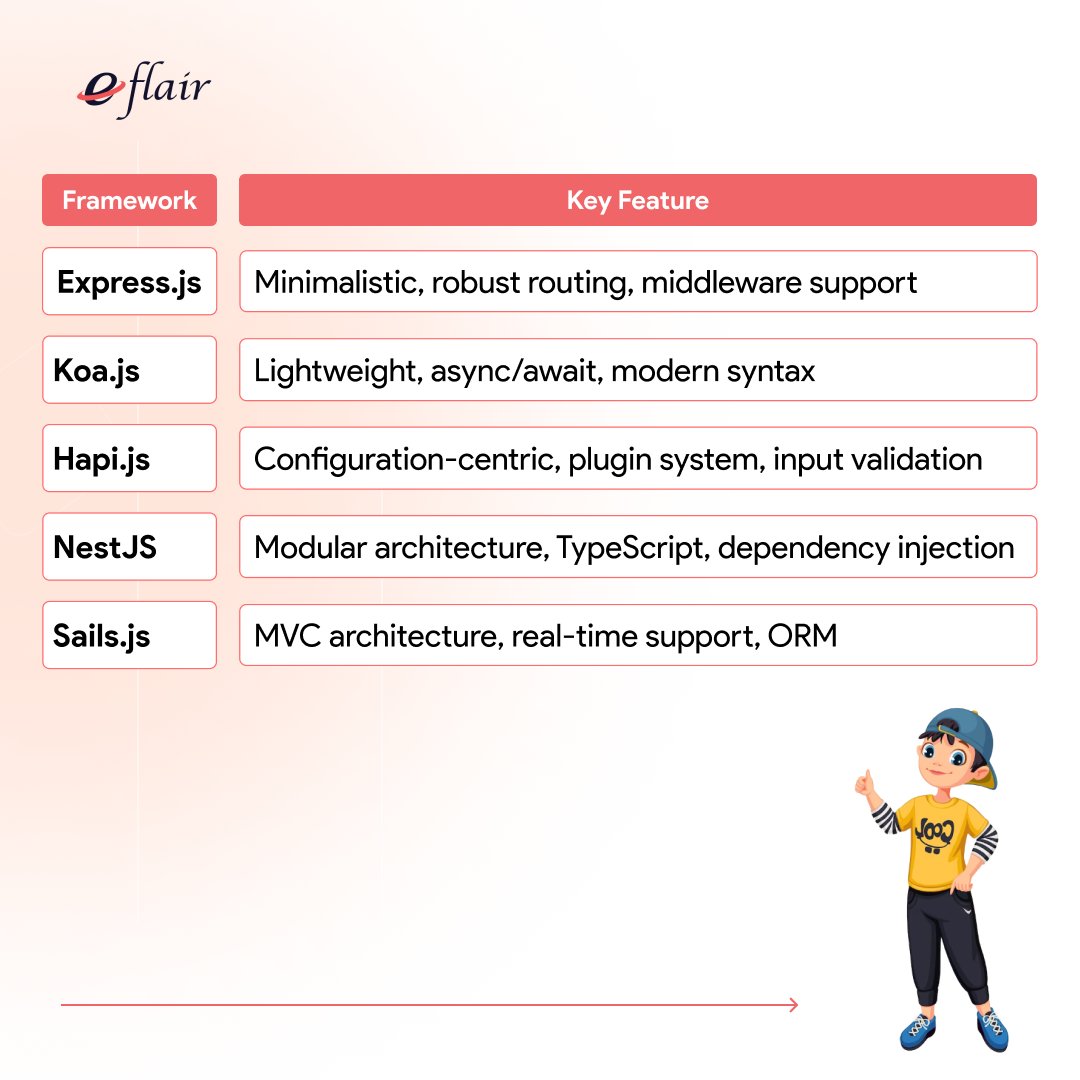 eflair

| Framework | Key Feature |
|---|---|
| Express.js | Minimalistic, robust routing, middleware support |
| Koa.js | Lightweight, async/await, modern syntax |
| Hapi.js | Configuration-centric, plugin system, input validation |
| NestJS | Modular architecture, TypeScript, dependency injection |
| Sails.js | MVC architecture, real-time support, ORM |

COOL